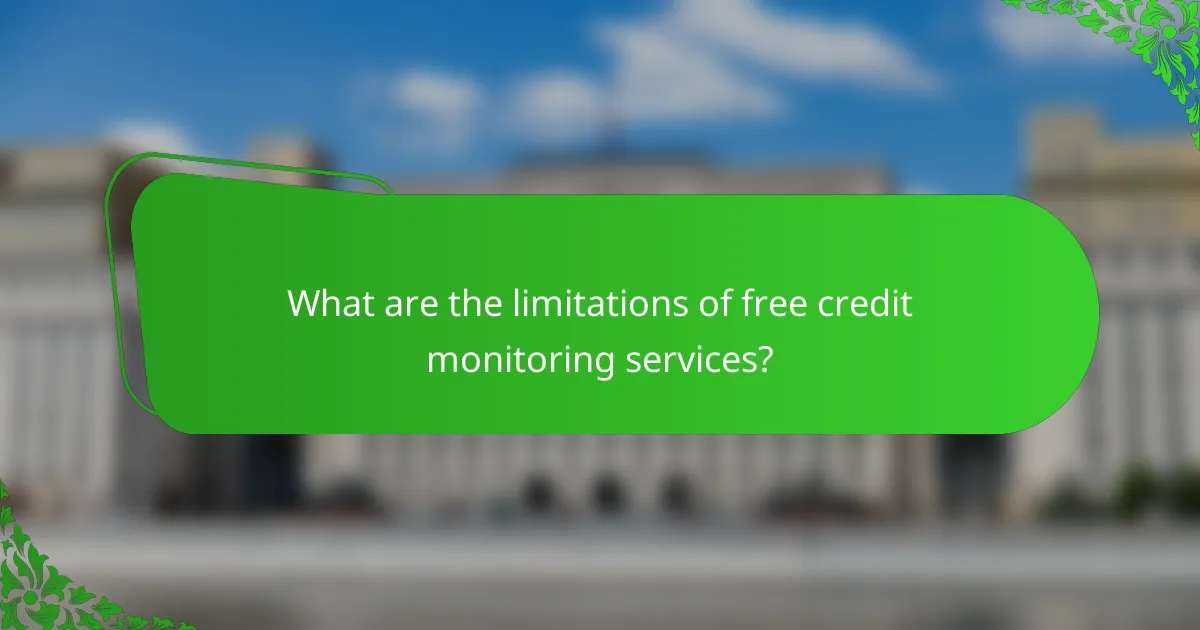 What are the limitations of free credit monitoring services?